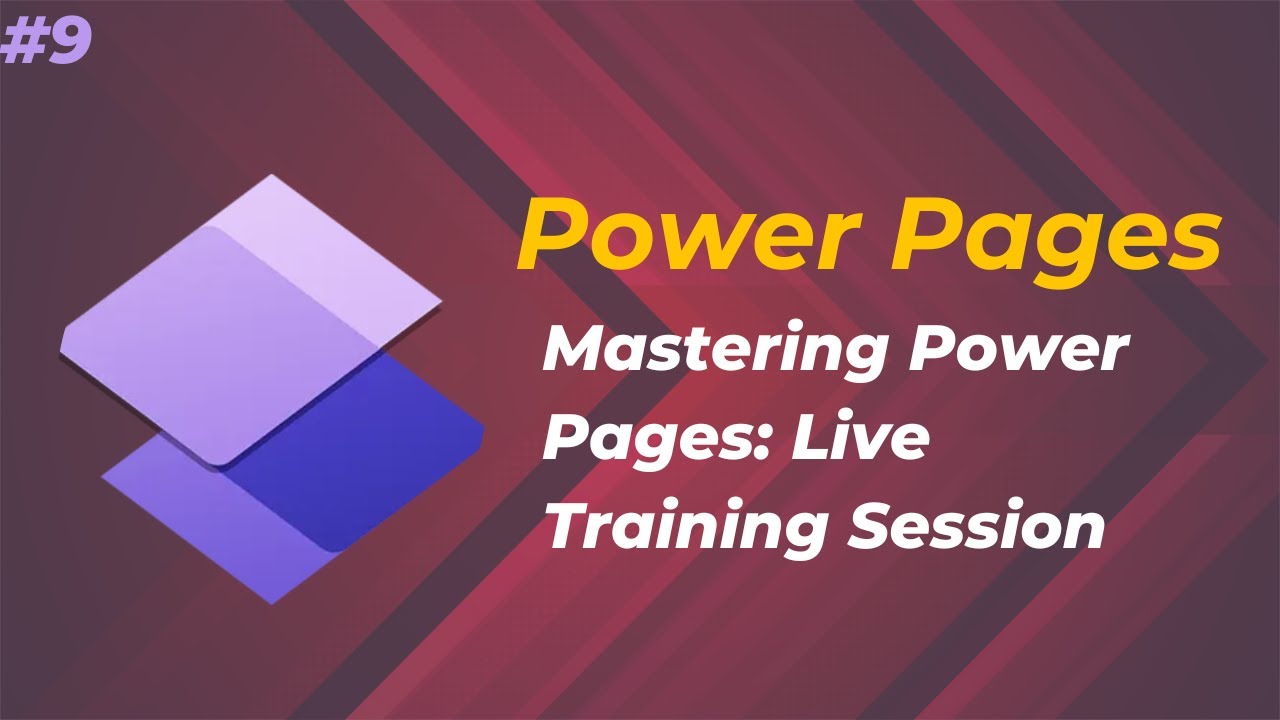 #9

Power Pages

Mastering Power Pages: Live Training Session